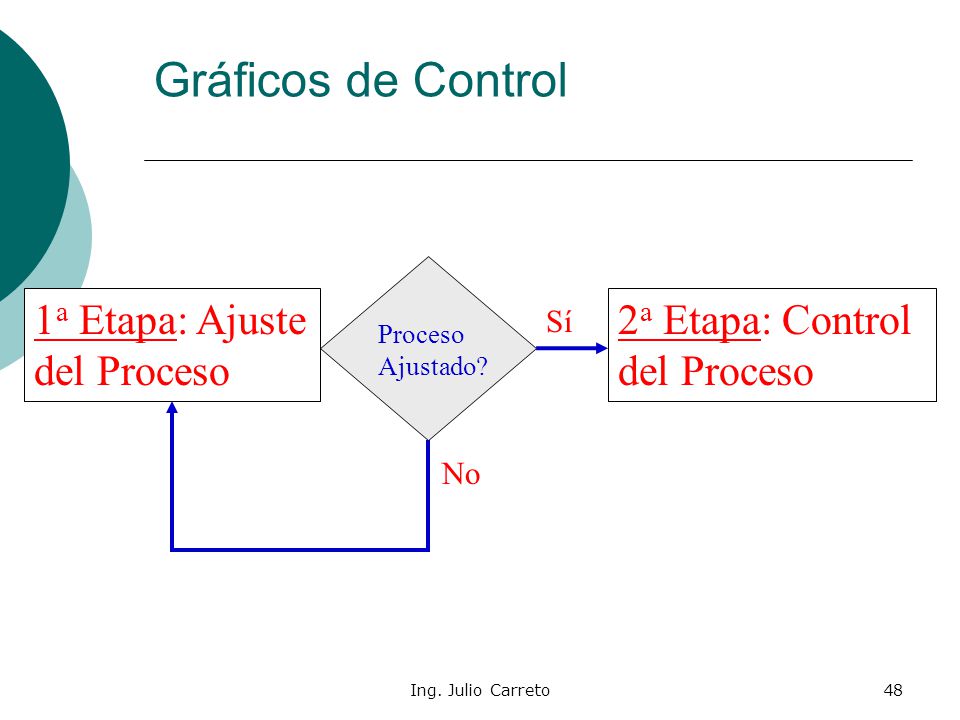 Gráficos de Control

1ª Etapa: Ajuste del Proceso

Proceso Ajustado?

Sí

2ª Etapa: Control del Proceso

No

Ing. Julio Carreto

48